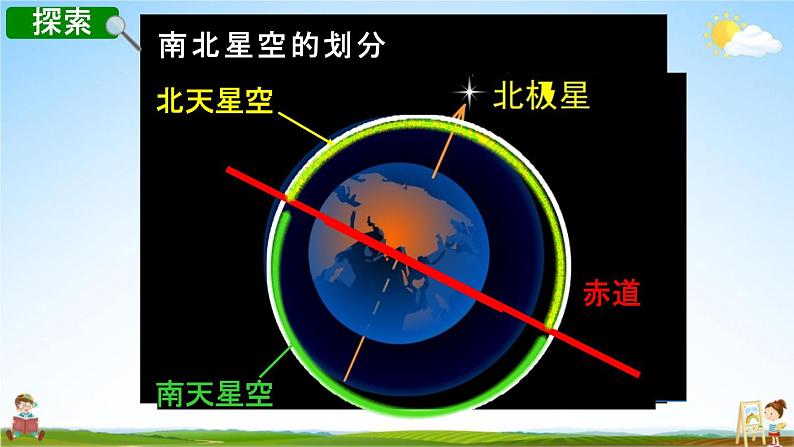 探索

南北星空的划分

北天星空

北极星

赤道

南天星空